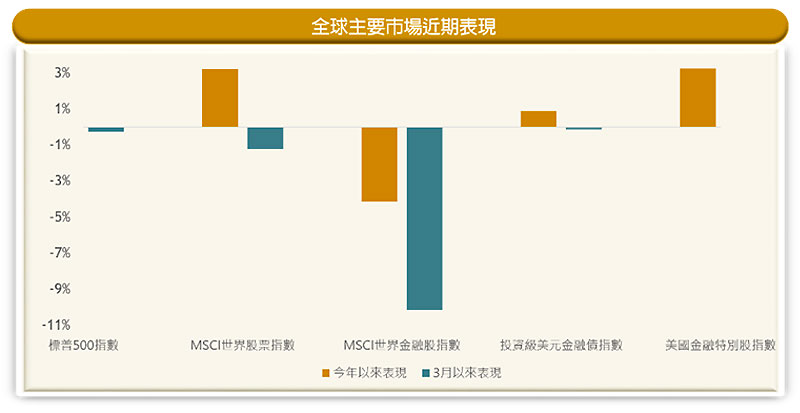 全球主要市場近期表現

3%
1%
-1%
-3%
-5%
-7%
-9%
-11%

標普500指數
MSCI世界股票指數
MSCI世界金融股指數
投資級美元金融債指數
美國金融特別股指數

今年以來表現
3月以來表現